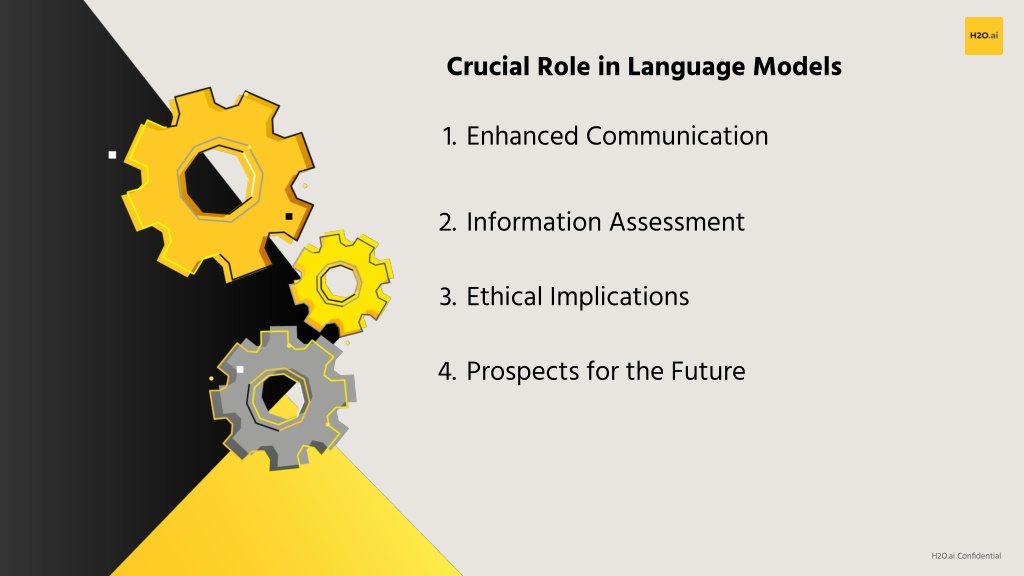 H2O.ai

Crucial Role in Language Models

1. Enhanced Communication

2. Information Assessment

3. Ethical Implications

4. Prospects for the Future

H2O.ai Confidential